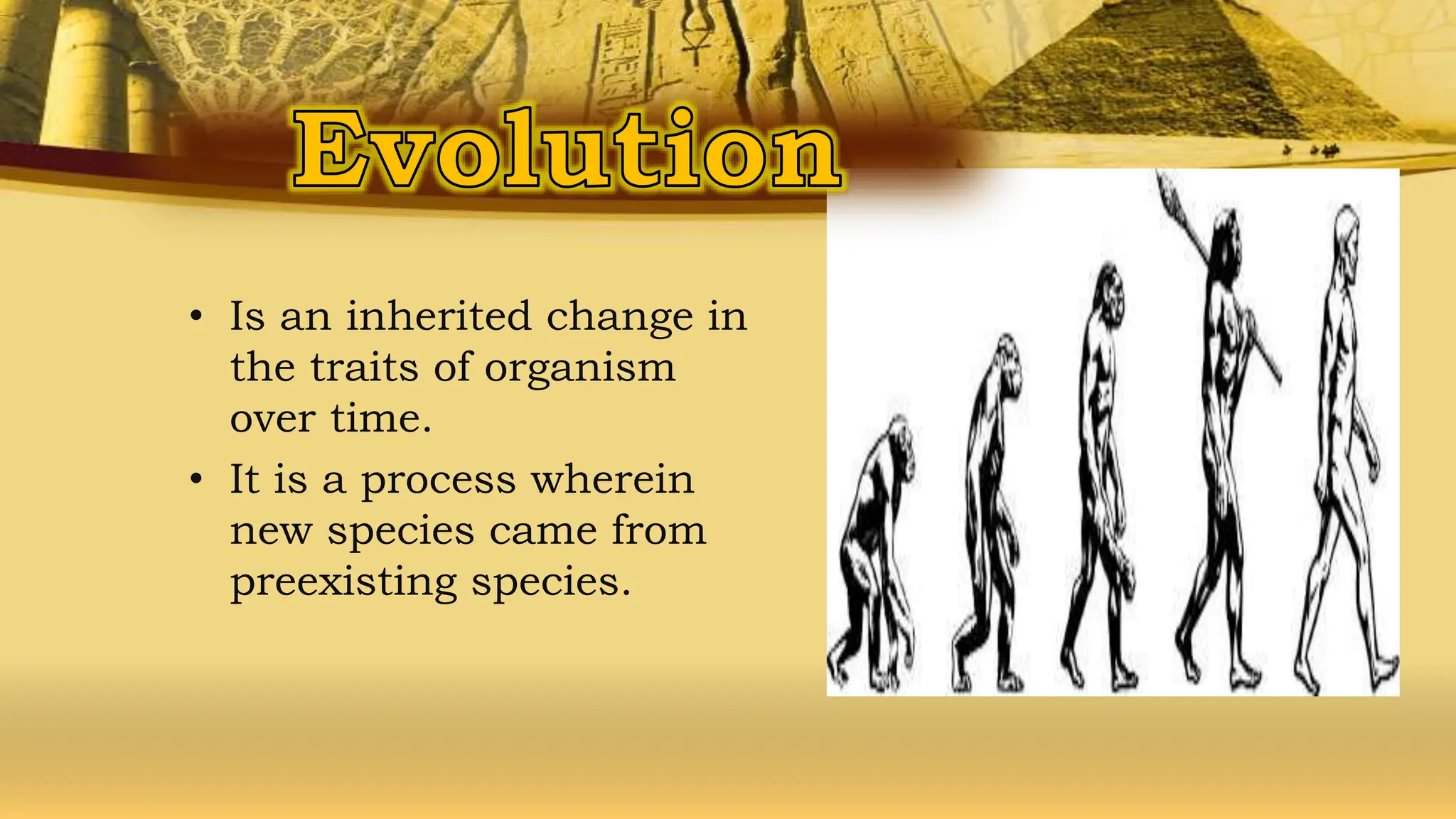 Evolution

• Is an inherited change in the traits of organism over time.
• It is a process wherein new species came from preexisting species.